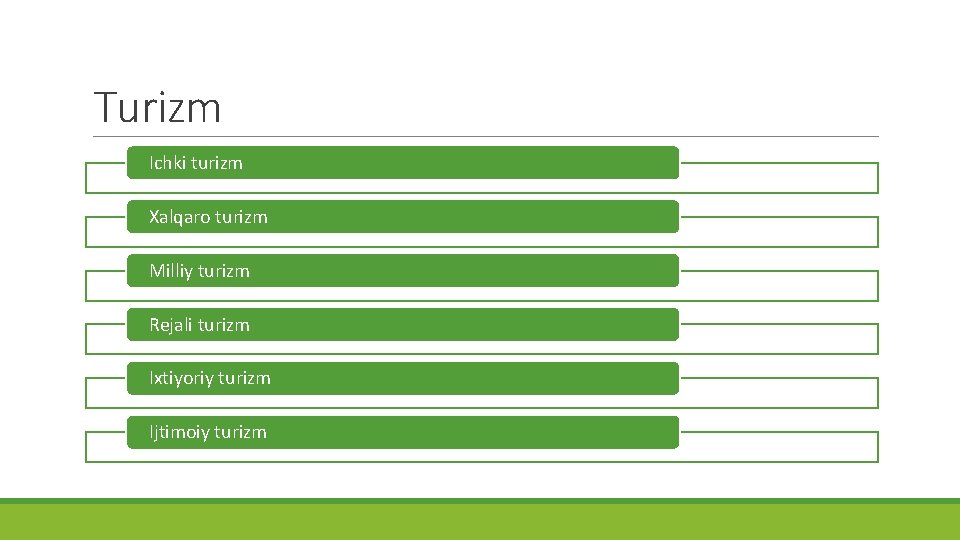 Turizm

Ichki turizm

Xalqaro turizm

Milliy turizm

Rejali turizm

Ixtiyoriy turizm

Ijtimoiy turizm